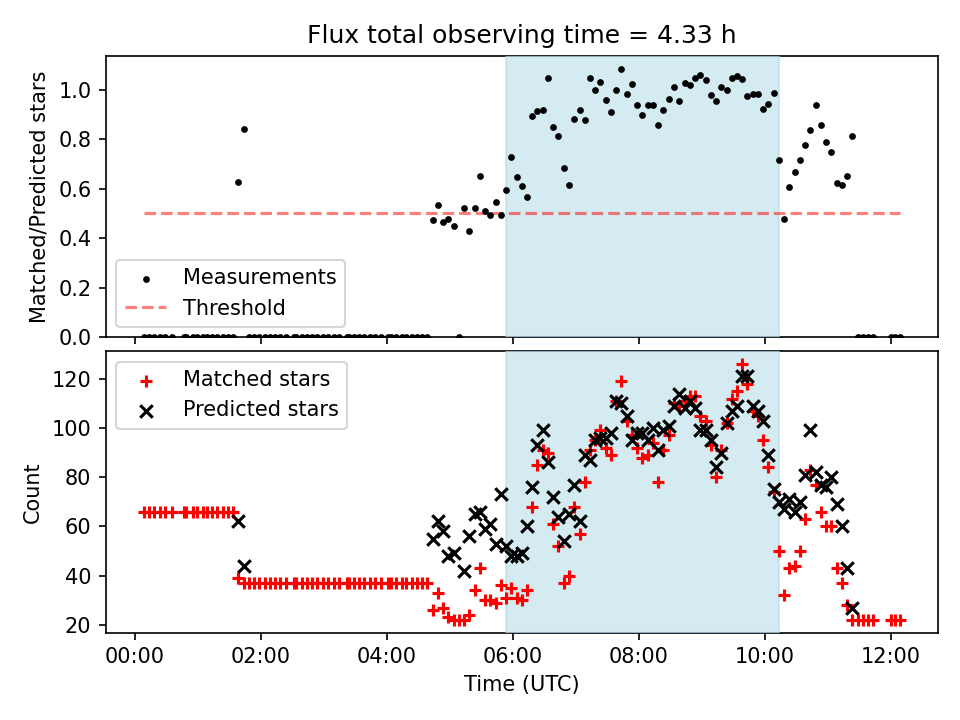 Flux total observing time = 4.33 h

Matched/Predicted stars

1.0
0.8
0.6
0.4
0.2
0.0

Measurements
Threshold

Count

120
100
80
60
40
20

Matched stars
Predicted stars

00:00
02:00
04:00
06:00
08:00
10:00
12:00

Time (UTC)